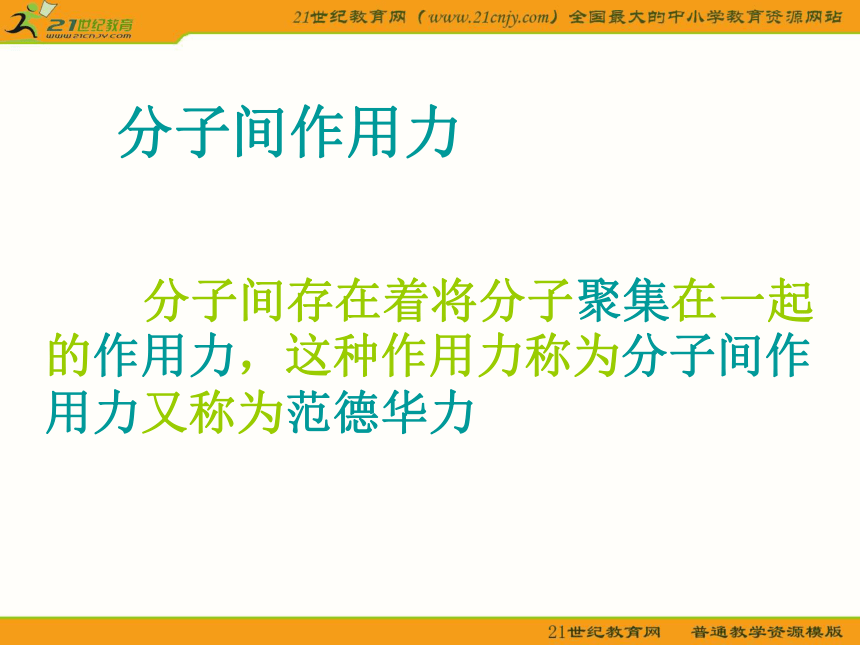 21世纪教育
www.21cnjy.com

21世纪教育网（www.21cnjy.com）全国最大的中小学教育资源网站

分子间作用力

分子间存在着将分子聚集在一起的作用力，这种作用力称为分子间作用力又称为范德华力

21世纪教育网　普通教学资源模版